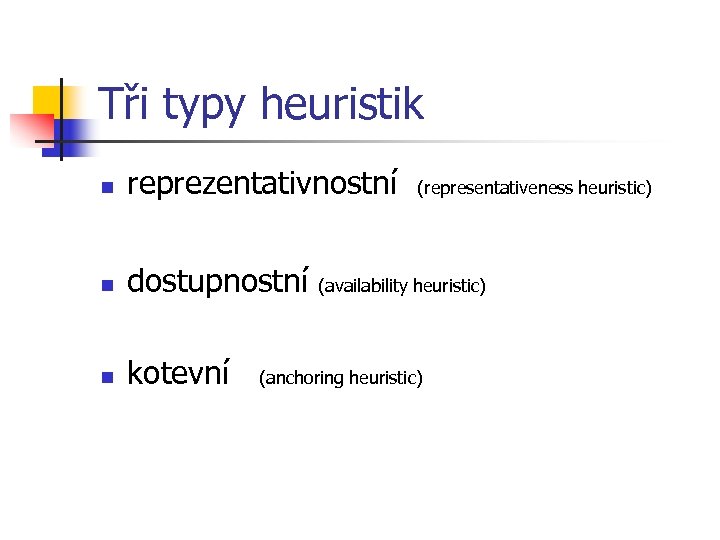 Tři typy heuristik

- reprezentativnostní (representativeness heuristic)

- dostupnostní (availability heuristic)

- kotevní (anchoring heuristic)